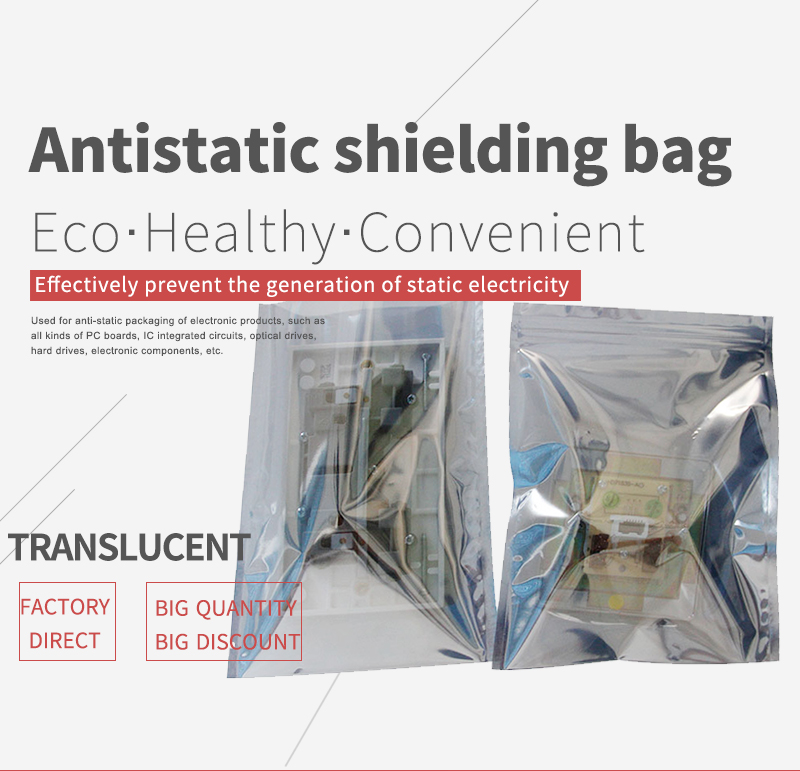 Antistatic shielding bag

Eco·Healthy·Convenient

Effectively prevent the generation of static electricity

Used for anti-static packaging of electronic products, such as all kinds of PC boards, IC integrated circuits, optical drives, hard drives, electronic components, etc.

TRANSLUCENT

FACTORY DIRECT

BIG QUANTITY BIG DISCOUNT